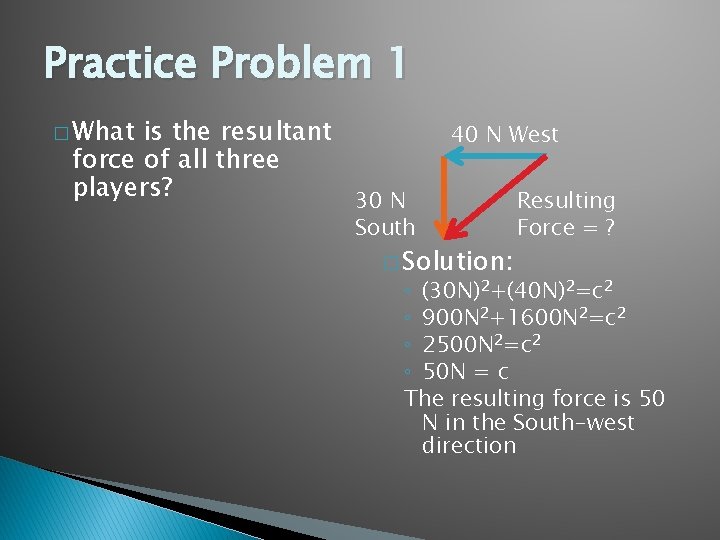 Practice Problem 1

□ What is the resultant force of all three players?

40 N West

30 N South

Resulting Force = ?

□ Solution:
◦ $(30N)^2+(40N)^2=c^2$
◦ $900N^2+1600N^2=c^2$
◦ $2500N^2=c^2$
◦ $50N = c$
The resulting force is 50 N in the South-west direction